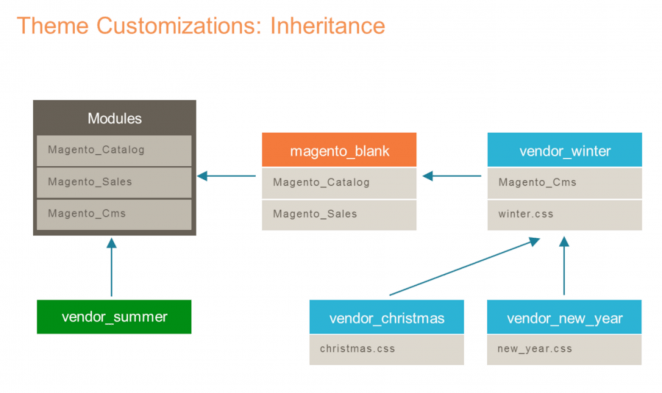 Theme Customizations: Inheritance

Modules
Magento_Catalog
Magento_Sales
Magento_Cms

magento_blank
Magento_Catalog
Magento_Sales

vendor_winter
Magento_Cms
winter.css

vendor_summer

vendor_christmas
christmas.css

vendor_new_year
new_year.css